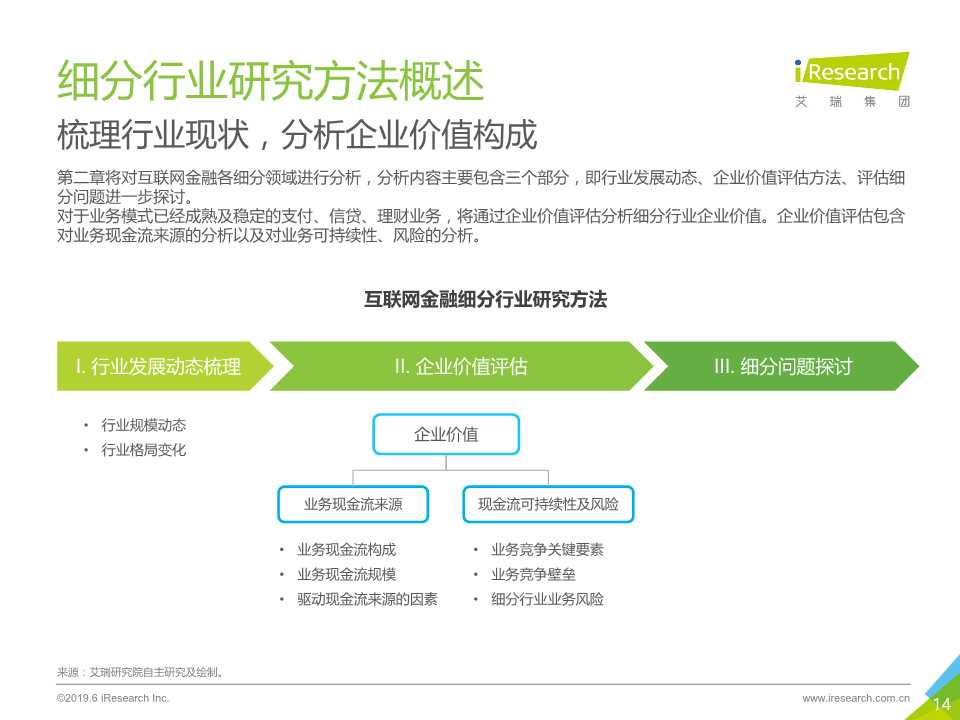 细分行业研究方法概述

iResearch
艾 瑞 集 团

梳理行业现状，分析企业价值构成

第二章将对互联网金融各细分领域进行分析，分析内容主要包含三个部分，即行业发展动态、企业价值评估方法、评估细分问题进一步探讨。
对于业务模式已经成熟及稳定的支付、信贷、理财业务，将通过企业价值评估分析细分行业企业价值。企业价值评估包含对业务现金流来源的分析以及对业务可持续性、风险的分析。

互联网金融细分行业研究方法

I. 行业发展动态梳理

II. 企业价值评估

III. 细分问题探讨

• 行业规模动态
• 行业格局变化

企业价值

业务现金流来源

现金流可持续性及风险

• 业务现金流构成
• 业务现金流规模
• 驱动现金流来源的因素

• 业务竞争关键要素
• 业务竞争壁垒
• 细分行业业务风险

来源：艾瑞研究院自主研究及绘制。

©2019.6 iResearch Inc.

www.iresearch.com.cn

14